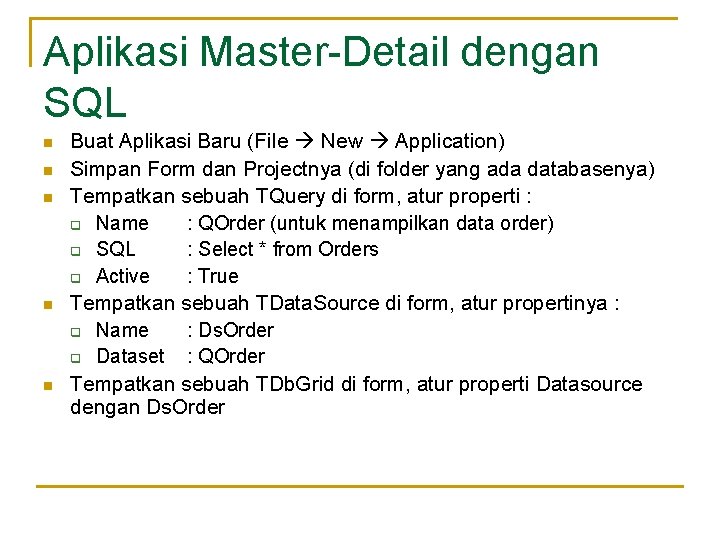 Aplikasi Master-Detail dengan SQL

- Buat Aplikasi Baru (File → New → Application)
- Simpan Form dan Projectnya (di folder yang ada databasenya)
- Tempatkan sebuah TQuery di form, atur properti :
  - Name : QOrder (untuk menampilkan data order)
  - SQL : Select * from Orders
  - Active : True
- Tempatkan sebuah TDataSource di form, atur propertinya :
  - Name : DsOrder
  - Dataset : QOrder
- Tempatkan sebuah TDbGrid di form, atur properti Datasource dengan DsOrder